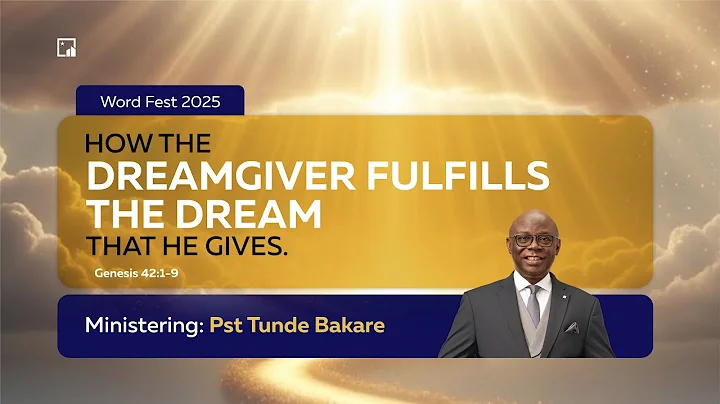 Word Fest 2025

HOW THE
DREAMGIVER FULFILLS
THE DREAM
THAT HE GIVES.

Genesis 42:1-9

Ministering: Pst Tunde Bakare